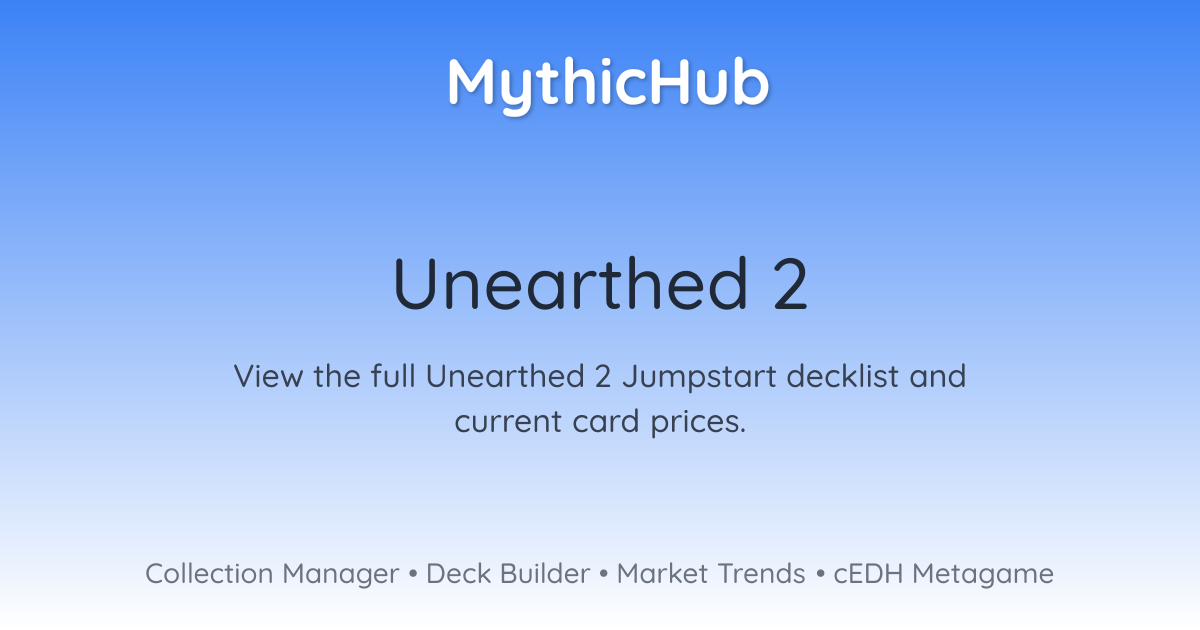 MythicHub

Unearthed 2

View the full Unearthed 2 Jumpstart decklist and current card prices.

Collection Manager • Deck Builder • Market Trends • cEDH Metagame